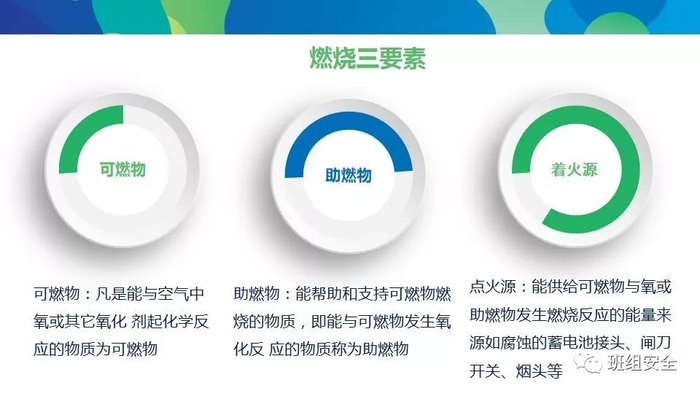 燃烧三要素

可燃物

助燃物

着火源

可燃物：凡是能与空气中氧或其它氧化 剂起化学反应的物质为可燃物

助燃物：能帮助和支持可燃物燃烧的物质，即能与可燃物发生氧化反 应的物质称为助燃物

点火源：能供给可燃物与氧或助燃物发生燃烧反应的能量来源如腐蚀的蓄电池接头、闸刀开关、烟头等

班组安全